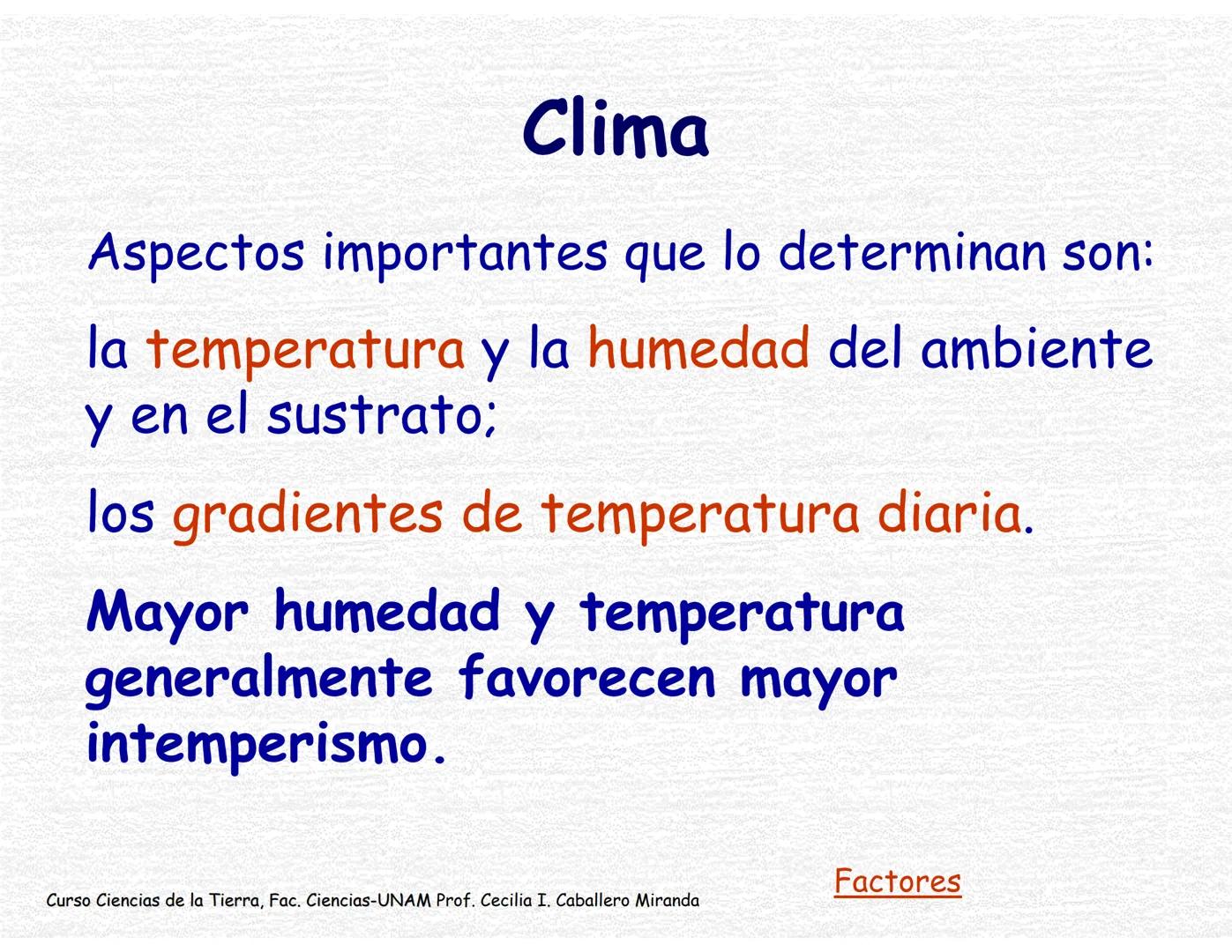 Clima

Aspectos importantes que lo determinan son:

la temperatura y la humedad del ambiente y en el sustrato;

los gradientes de temperatura diaria.

Mayor humedad y temperatura generalmente favorecen mayor intemperismo.

Factores

Curso Ciencias de la Tierra, Fac. Ciencias-UNAM Prof. Cecilia I. Caballero Miranda